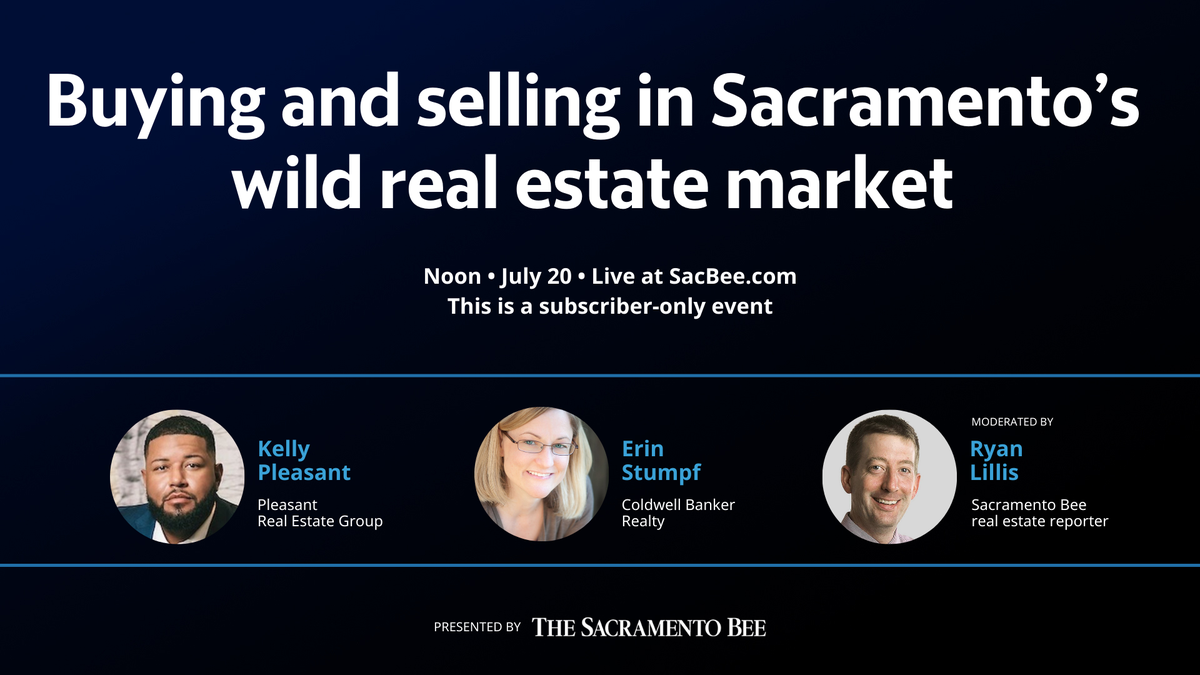 Buying and selling in Sacramento's wild real estate market

Noon • July 20 • Live at SacBee.com
This is a subscriber-only event

Kelly Pleasant
Pleasant Real Estate Group

Erin Stumpf
Coldwell Banker Realty

MODERATED BY
Ryan Lillis
Sacramento Bee real estate reporter

PRESENTED BY THE SACRAMENTO BEE